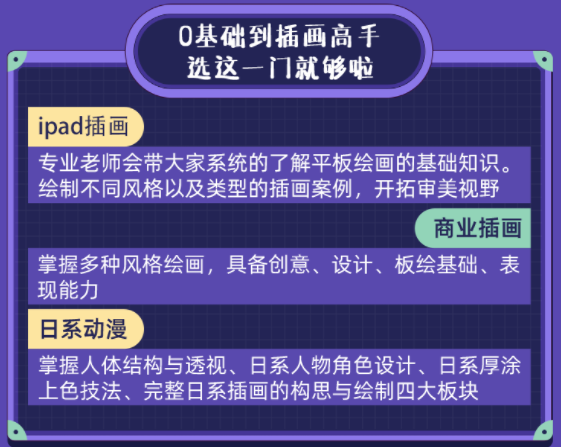 0基础到插画高手
选这一门就够啦

ipad插画

专业老师会带大家系统的了解平板绘画的基础知识。绘制不同风格以及类型的插画案例，开拓审美视野

商业插画

掌握多种风格绘画，具备创意、设计、板绘基础、表现能力

日系动漫

掌握人体结构与透视、日系人物角色设计、日系厚涂上色技法、完整日系插画的构思与绘制四大板块